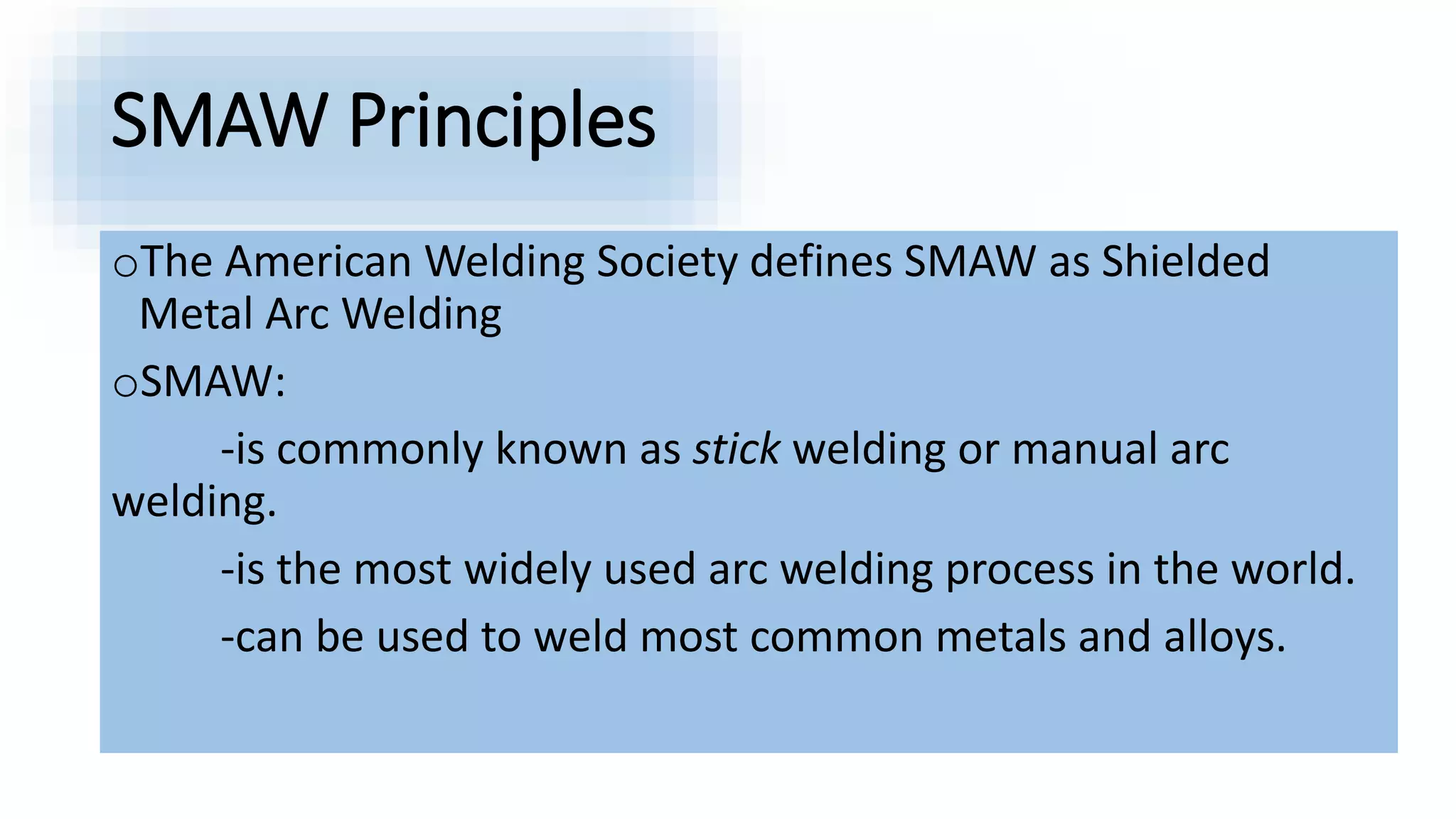 SMAW Principles

○The American Welding Society defines SMAW as Shielded Metal Arc Welding

○SMAW:

-is commonly known as stick welding or manual arc welding.

-is the most widely used arc welding process in the world.

-can be used to weld most common metals and alloys.